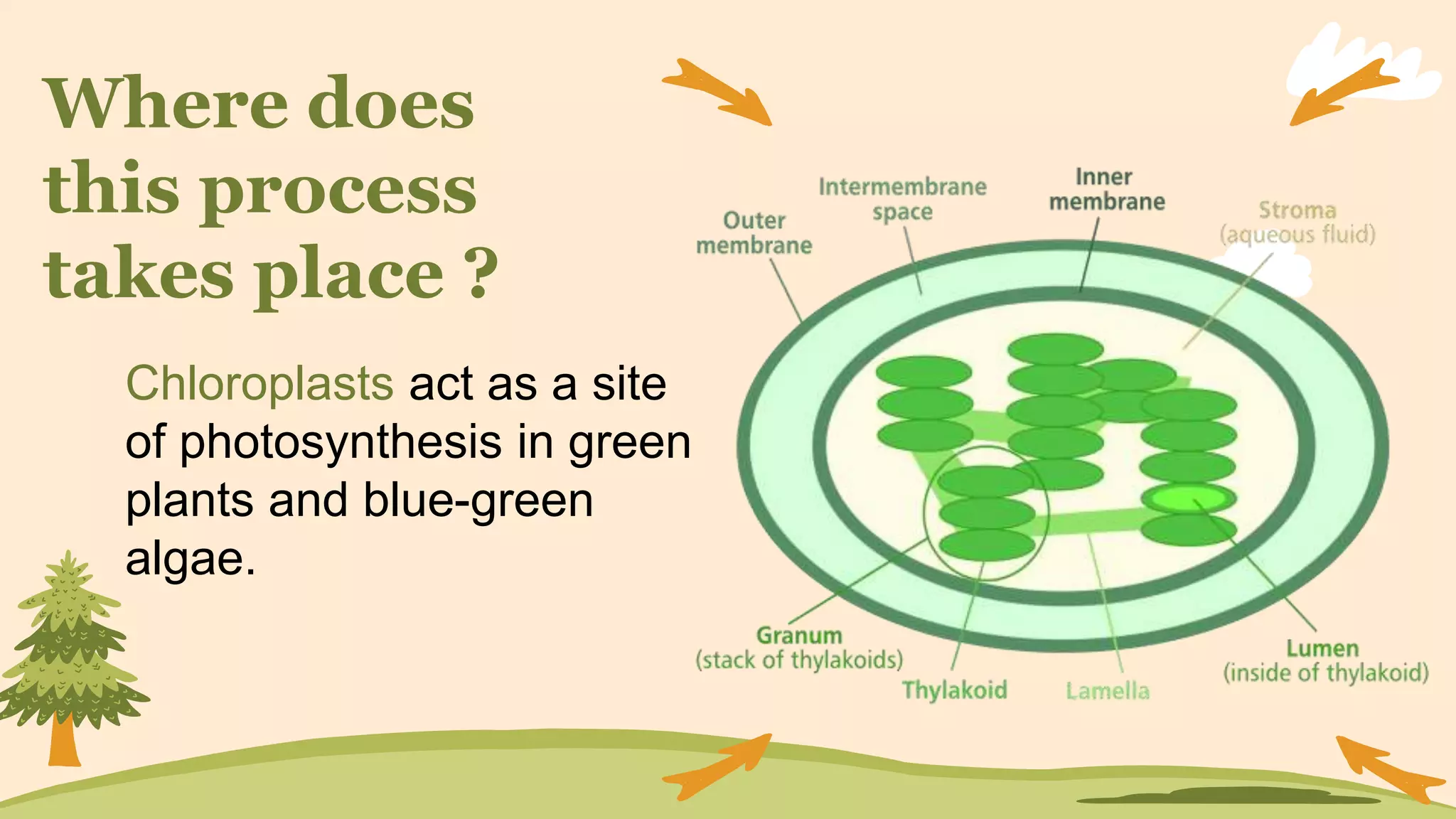 Where does this process takes place ?

Chloroplasts act as a site of photosynthesis in green plants and blue-green algae.

Outer membrane

Intermembrane space

Inner membrane

Stroma (aqueous fluid)

Granum (stack of thylakoids)

Thylakoid

Lamella

Lumen (inside of thylakoid)